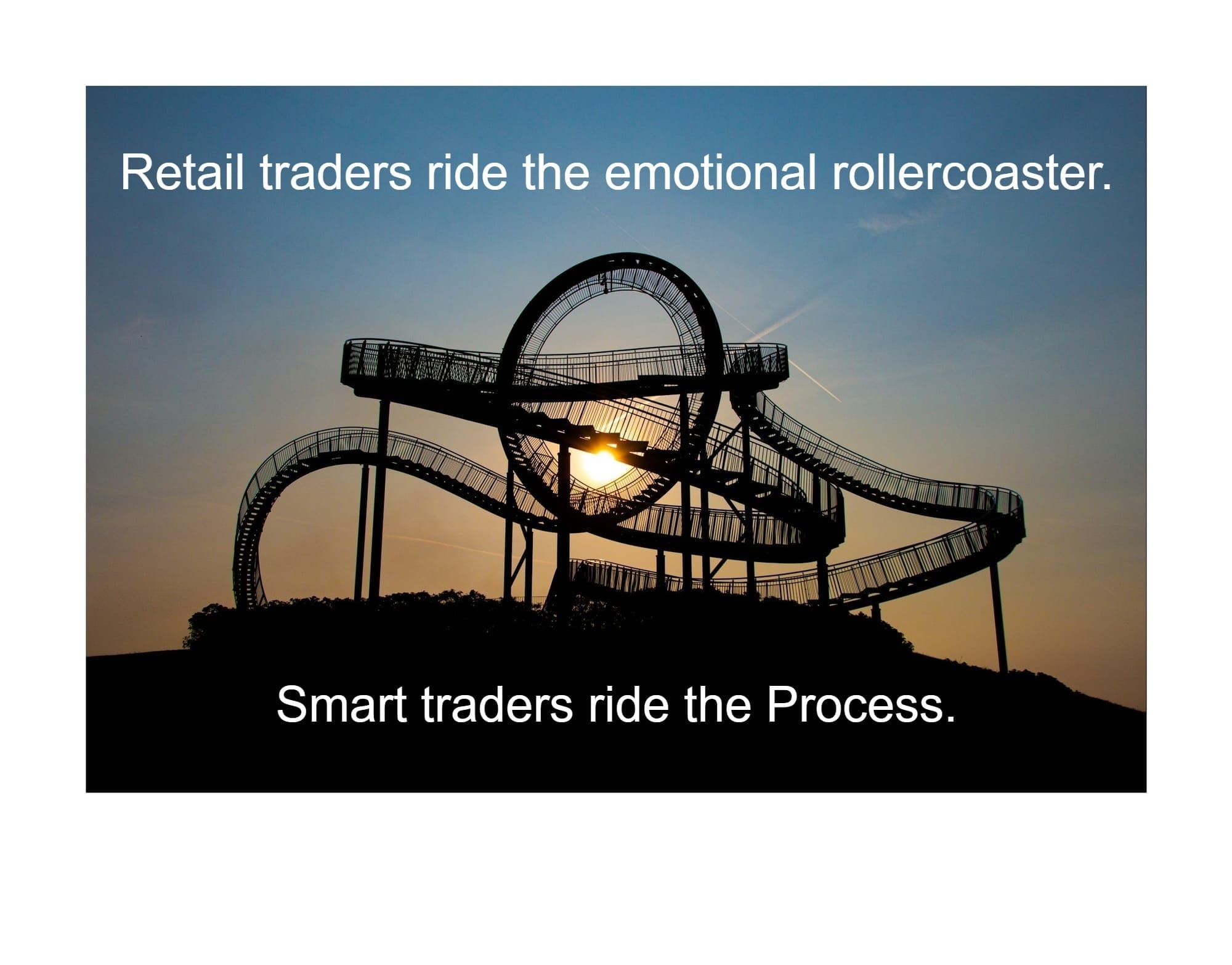 Retail traders ride the emotional rollercoaster.

Smart traders ride the Process.